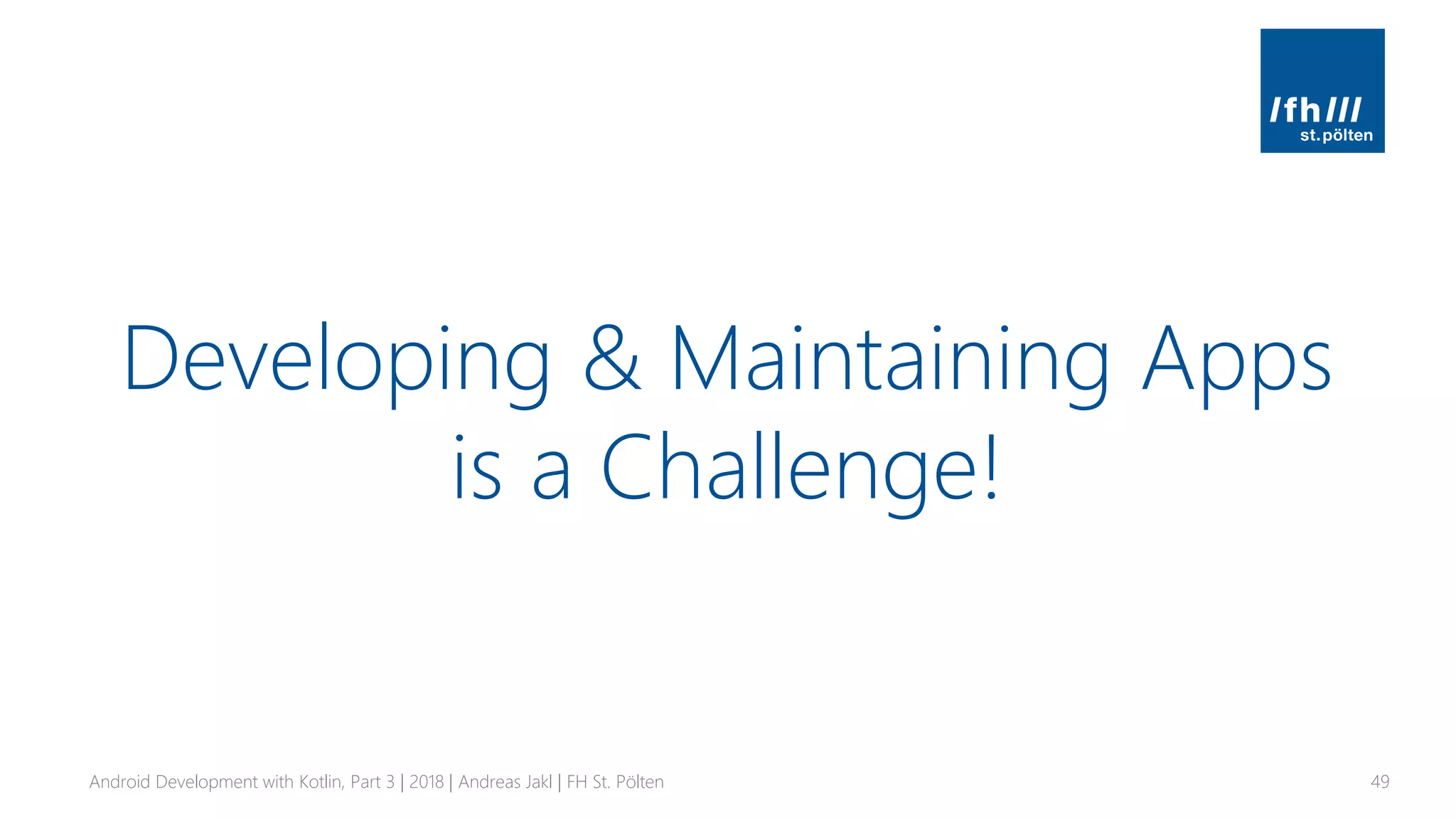 /fh///
st.pölten

Developing & Maintaining Apps is a Challenge!

Android Development with Kotlin, Part 3 | 2018 | Andreas Jakl | FH St. Pölten

49